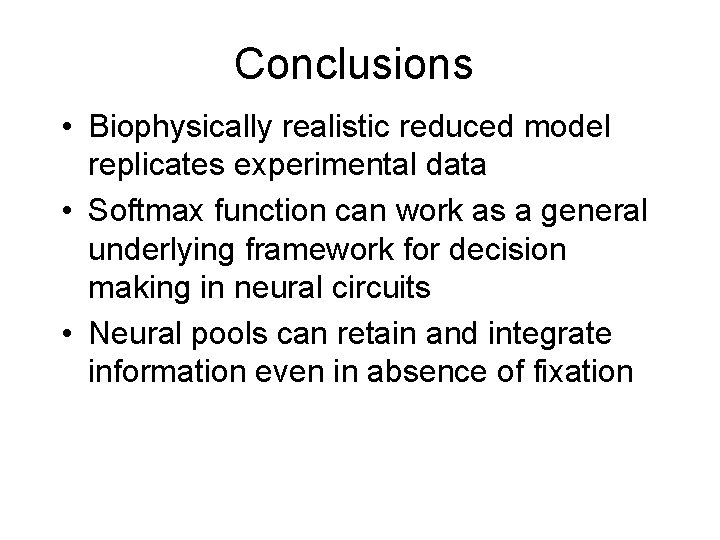 Conclusions

• Biophysically realistic reduced model replicates experimental data
• Softmax function can work as a general underlying framework for decision making in neural circuits
• Neural pools can retain and integrate information even in absence of fixation